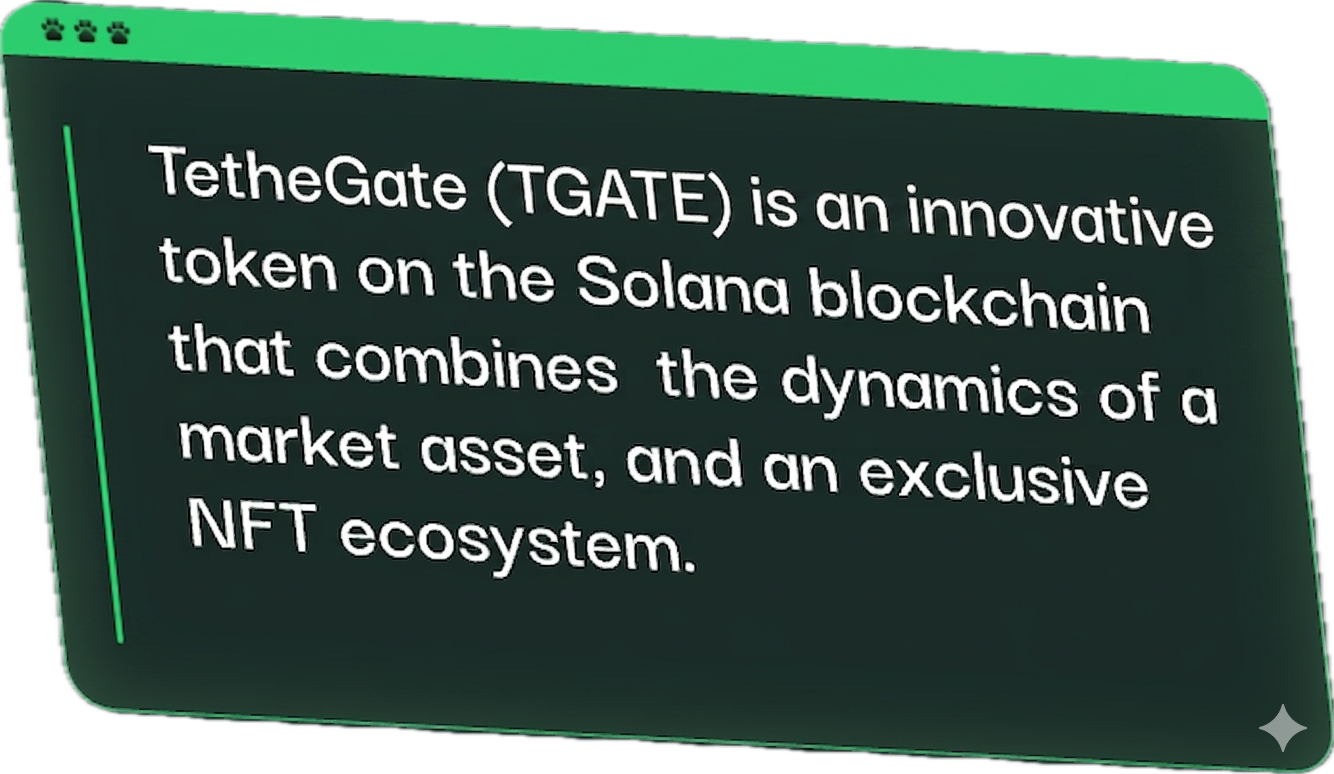 TetheGate (TGATE) is an innovative token on the Solana blockchain that combines  the dynamics of a market asset, and an exclusive NFT ecosystem.